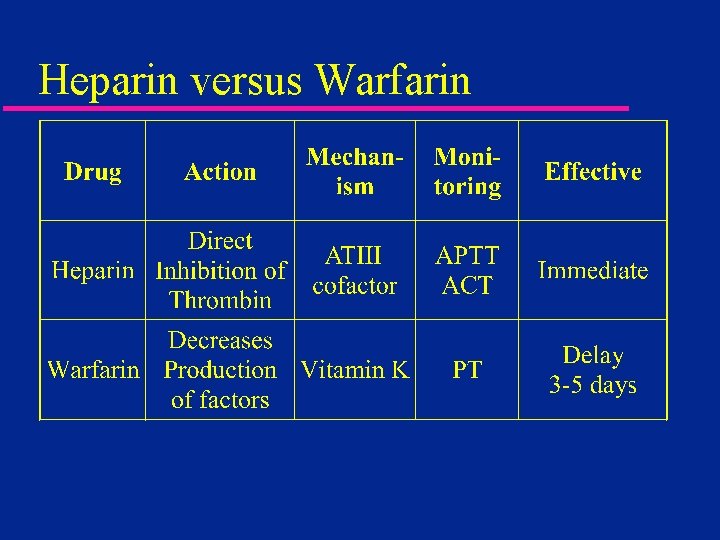 Heparin versus Warfarin

| Drug | Action | Mechanism | Monitoring | Effective |
|---|---|---|---|---|
| Heparin | Direct Inhibition of Thrombin | ATIII cofactor | APTT ACT | Immediate |
| Warfarin | Decreases Production of factors | Vitamin K | PT | Delay 3-5 days |